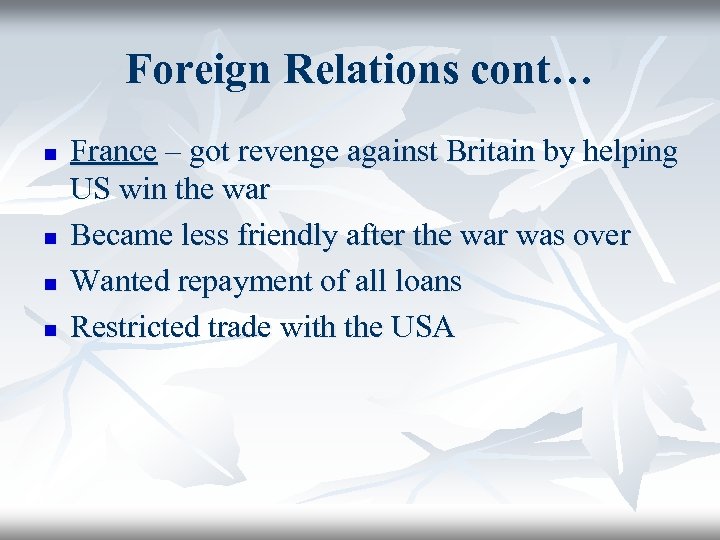 Foreign Relations cont…

- France – got revenge against Britain by helping US win the war
- Became less friendly after the war was over
- Wanted repayment of all loans
- Restricted trade with the USA